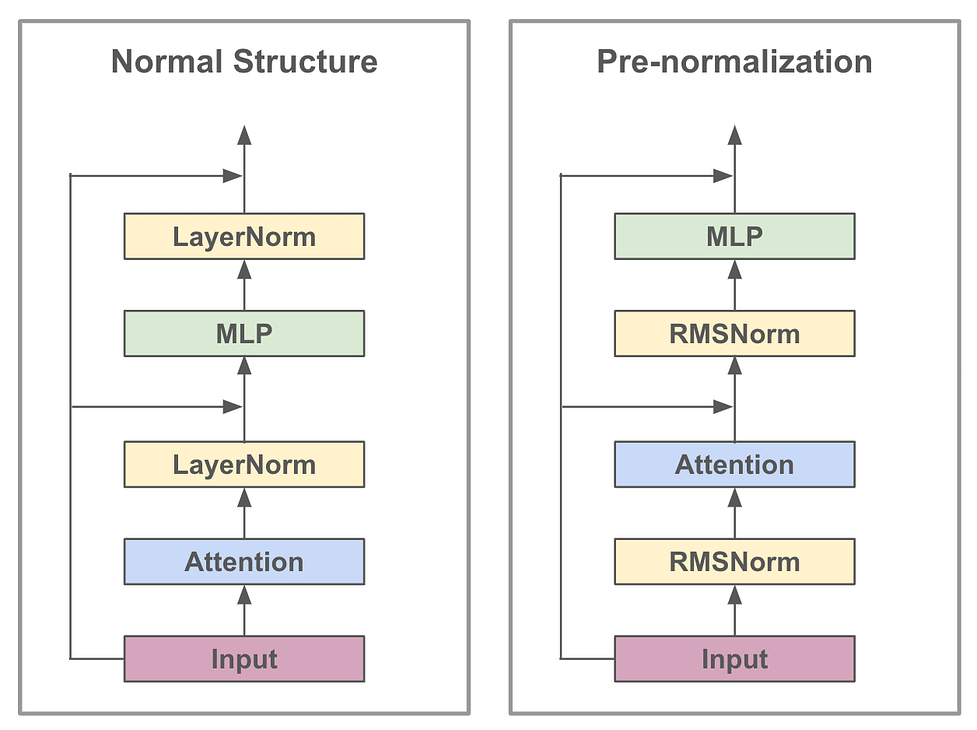 Normal Structure

LayerNorm

MLP

LayerNorm

Attention

Input

Pre-normalization

MLP

RMSNorm

Attention

RMSNorm

Input